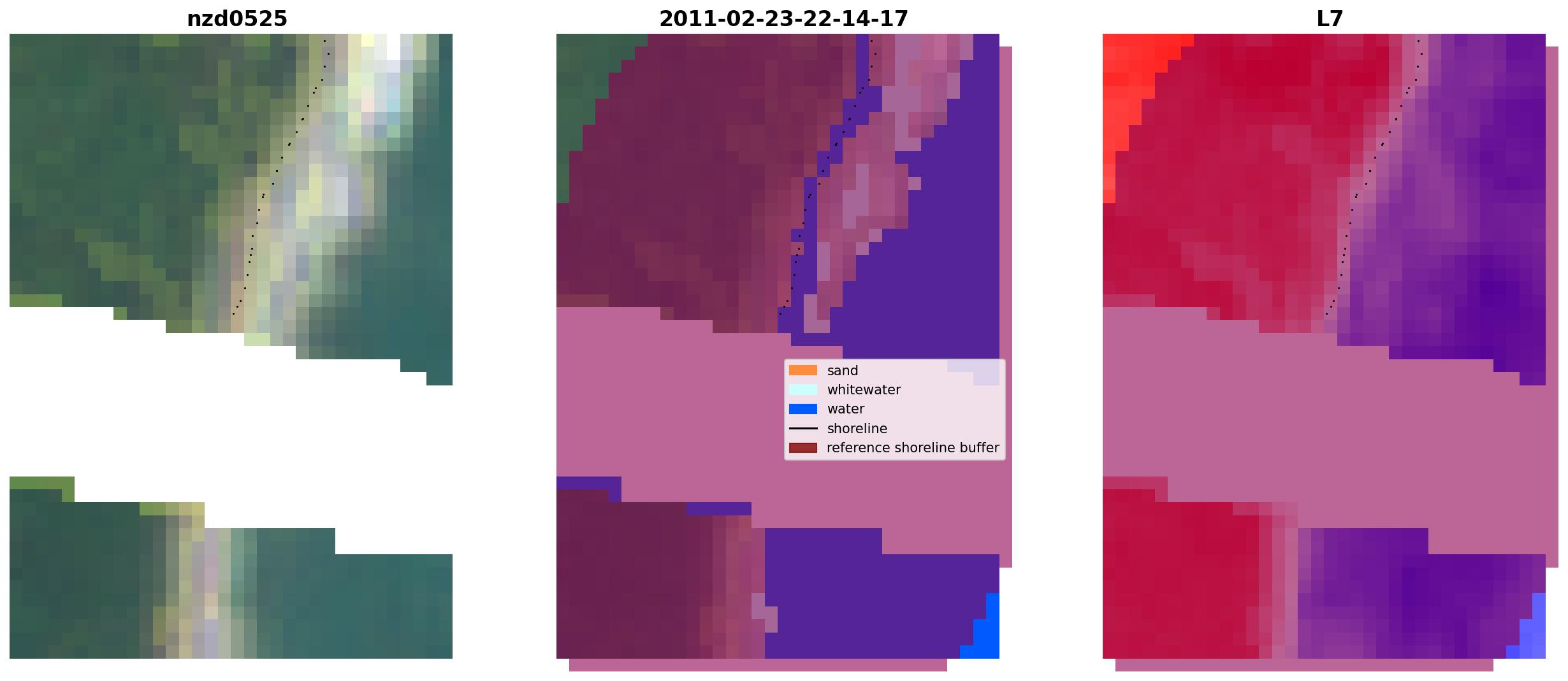 nzd0525

2011-02-23-22-14-17

sand
whitewater
water
shoreline
reference shoreline buffer

L7